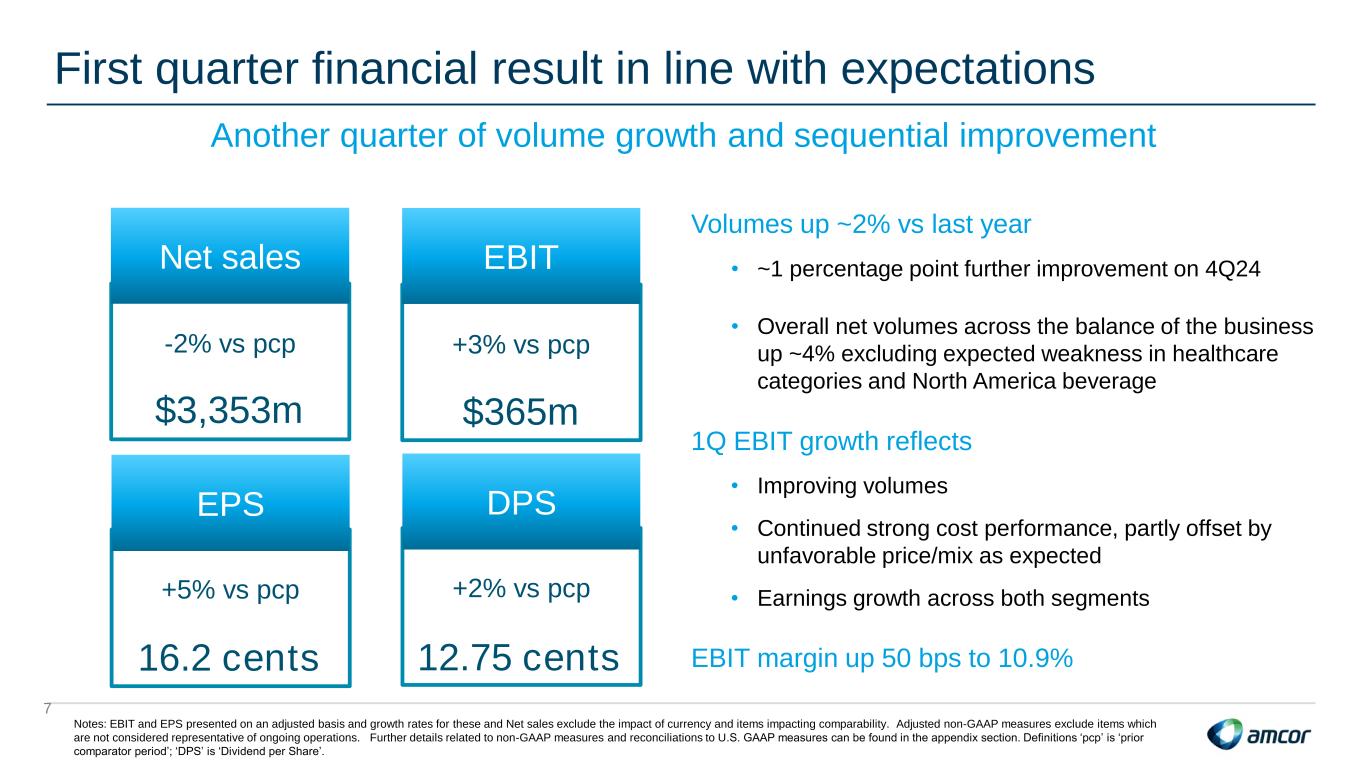 First quarter financial result in line with expectations

Another quarter of volume growth and sequential improvement

Net sales

-2% vs pcp

$3,353m

EBIT

+3% vs pcp

$365m

EPS

+5% vs pcp

16.2 cents

DPS

+2% vs pcp

12.75 cents

Volumes up ~2% vs last year

• ~1 percentage point further improvement on 4Q24

• Overall net volumes across the balance of the business up ~4% excluding expected weakness in healthcare categories and North America beverage

1Q EBIT growth reflects

• Improving volumes

• Continued strong cost performance, partly offset by unfavorable price/mix as expected

• Earnings growth across both segments

EBIT margin up 50 bps to 10.9%

7

Notes: EBIT and EPS presented on an adjusted basis and growth rates for these and Net sales exclude the impact of currency and items impacting comparability. Adjusted non-GAAP measures exclude items which are not considered representative of ongoing operations. Further details related to non-GAAP measures and reconciliations to U.S. GAAP measures can be found in the appendix section. Definitions 'pcp' is 'prior comparator period'; 'DPS' is 'Dividend per Share'.

amcor